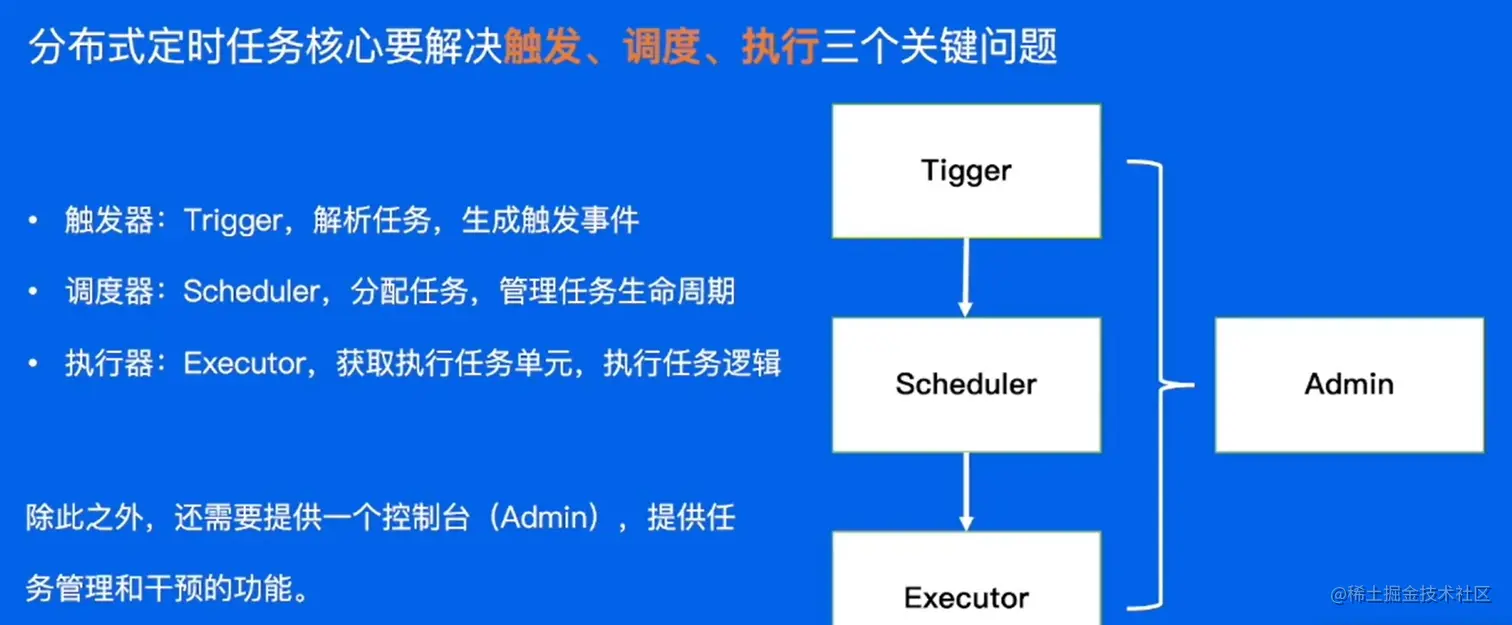 分布式定时任务核心要解决触发、调度、执行三个关键问题

• 触发器：Trigger，解析任务，生成触发事件

• 调度器：Scheduler，分配任务，管理任务生命周期

• 执行器：Executor，获取执行任务单元，执行任务逻辑

除此之外，还需要提供一个控制台（Admin），提供任务管理和干预的功能。

Tigger

Scheduler

Executor

Admin

@稀土掘金技术社区